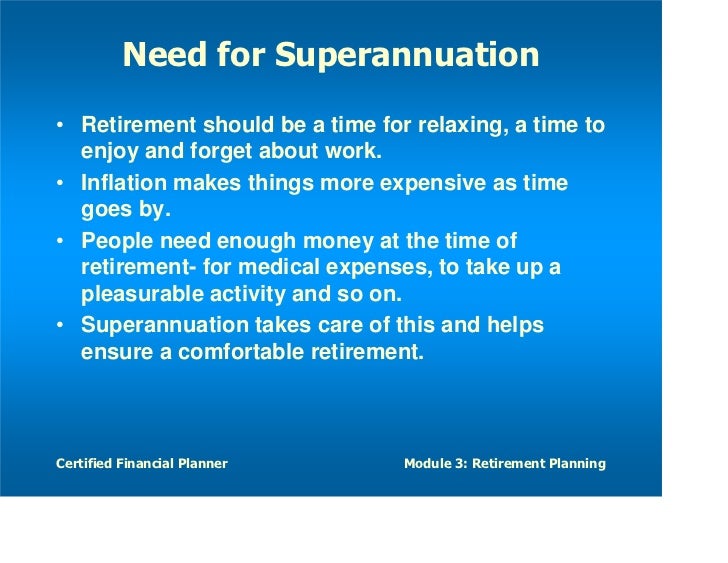 Need for Superannuation

• Retirement should be a time for relaxing, a time to enjoy and forget about work.

• Inflation makes things more expensive as time goes by.

• People need enough money at the time of retirement- for medical expenses, to take up a pleasurable activity and so on.

• Superannuation takes care of this and helps ensure a comfortable retirement.

Certified Financial Planner

Module 3: Retirement Planning